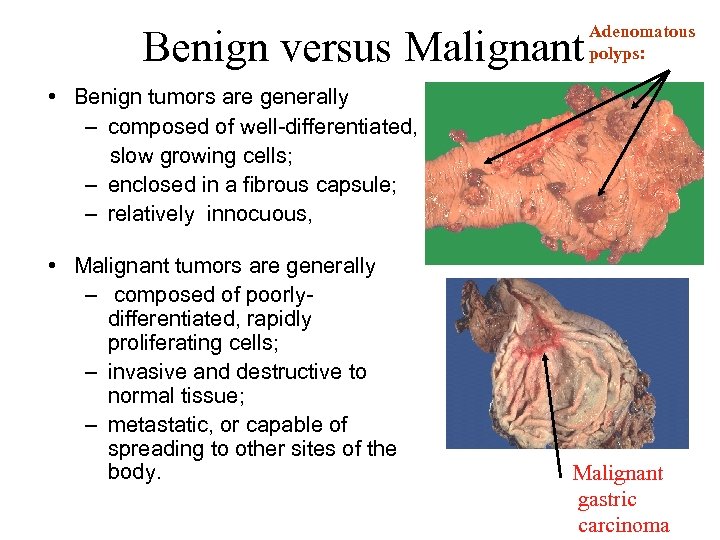 Benign versus Malignant

Adenomatous polyps:

• Benign tumors are generally
– composed of well-differentiated, slow growing cells;
– enclosed in a fibrous capsule;
– relatively innocuous,

• Malignant tumors are generally
– composed of poorly-differentiated, rapidly proliferating cells;
– invasive and destructive to normal tissue;
– metastatic, or capable of spreading to other sites of the body.

Malignant gastric carcinoma